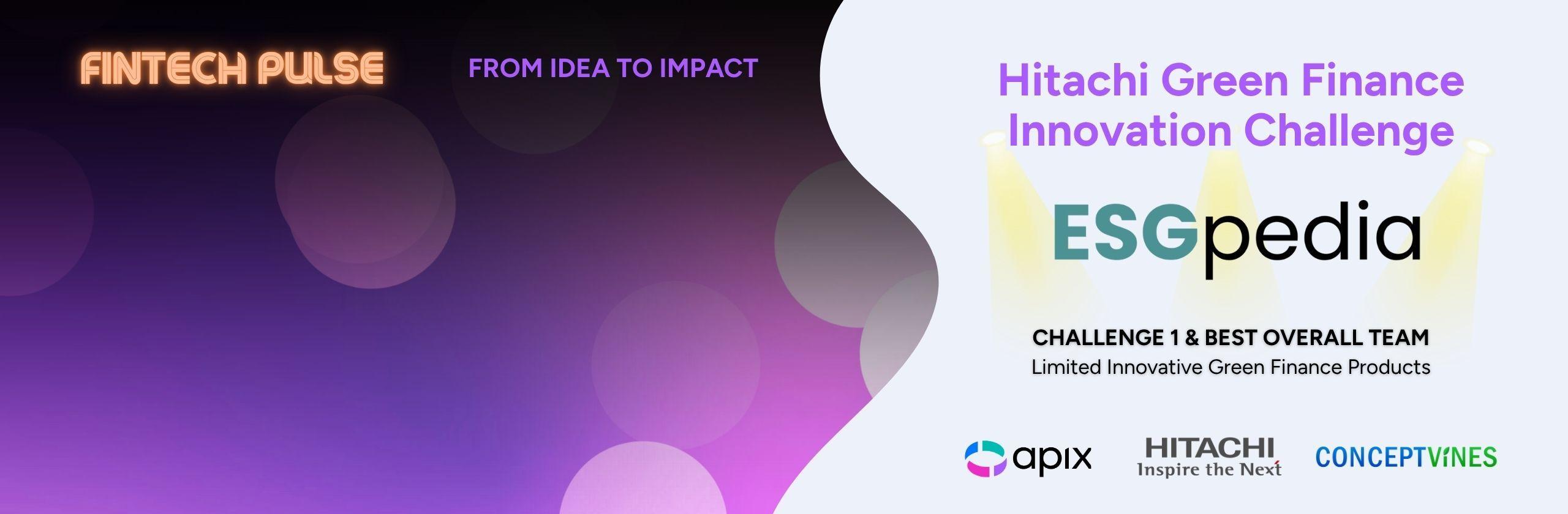 FINTECH PULSE

FROM IDEA TO IMPACT

Hitachi Green Finance Innovation Challenge

ESGpedia

CHALLENGE 1 & BEST OVERALL TEAM
Limited Innovative Green Finance Products

apix

HITACHI
Inspire the Next

CONCEPTVINES